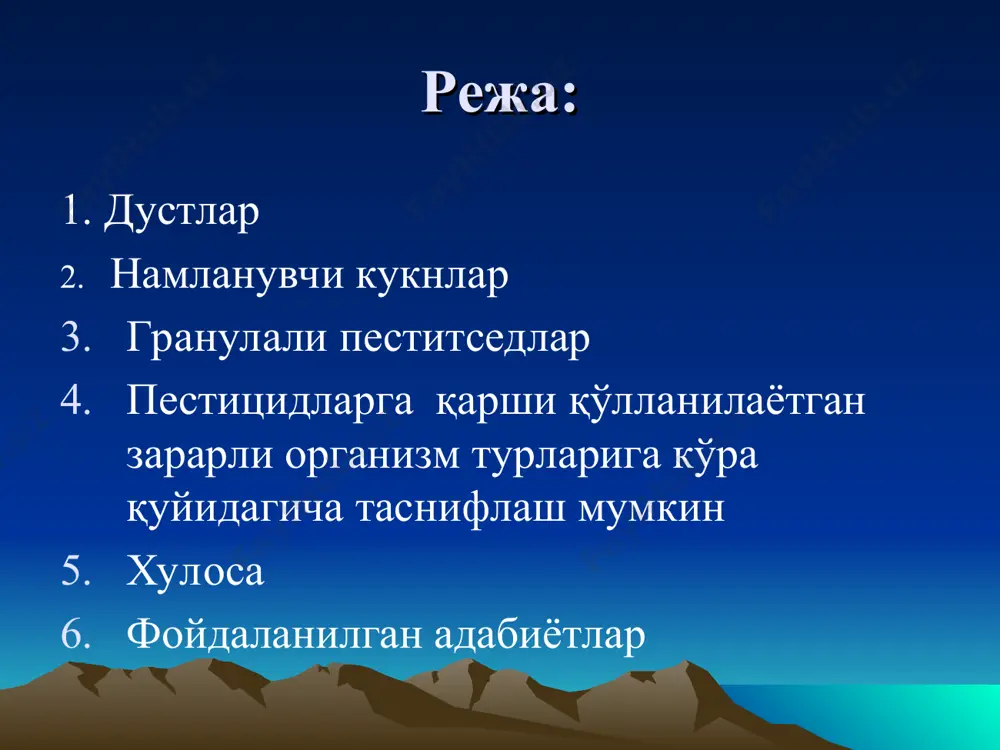 Режа:

1. Дустлар
2. Намланувчи кукнлар
3. Гранулали пеститседлар
4. Пестицидларга қарши қўлланилаётган зарарли организм турларига кўра қуйидагича таснифлаш мумкин
5. Хулоса
6. Фойдаланилган адабиётлар